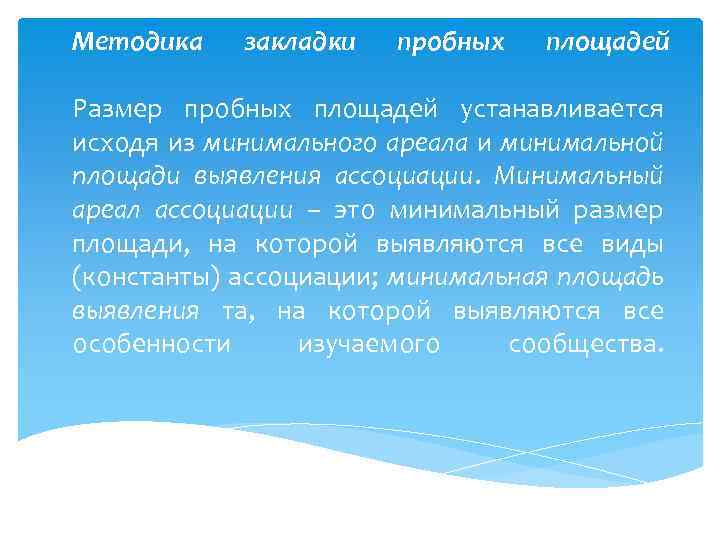 Методика закладки пробных площадей

Размер пробных площадей устанавливается исходя из минимального ареала и минимальной площади выявления ассоциации. Минимальный ареал ассоциации – это минимальный размер площади, на которой выявляются все виды (константы) ассоциации; минимальная площадь выявления та, на которой выявляются все особенности изучаемого сообщества.